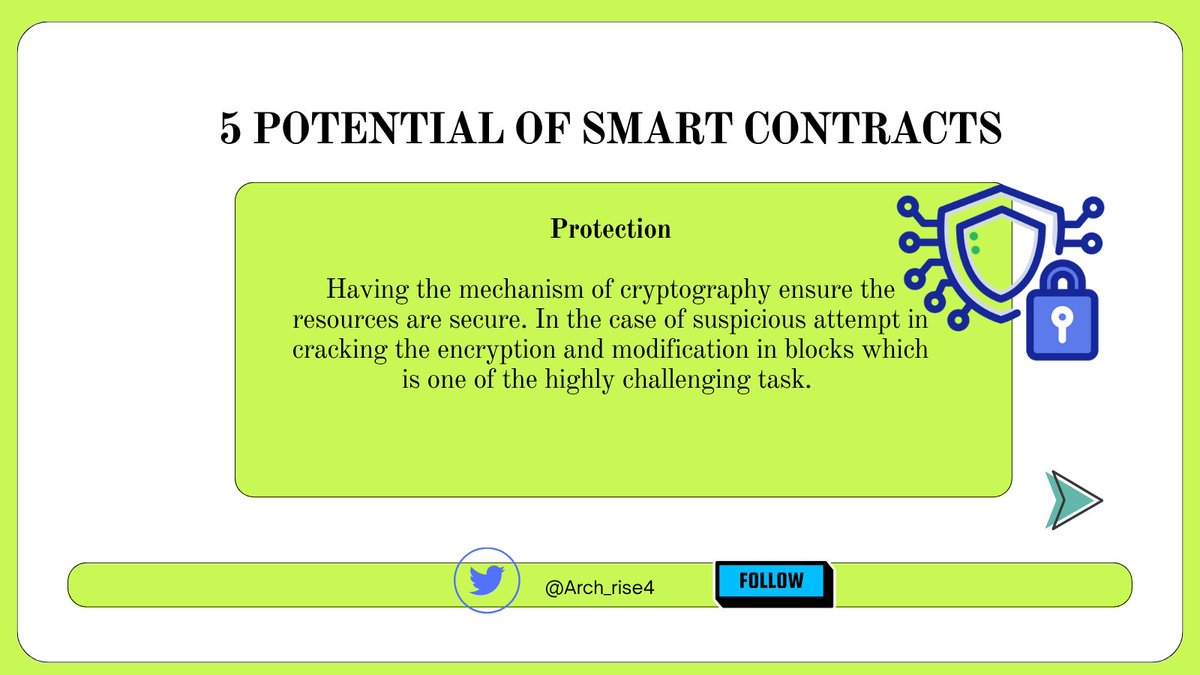 5 POTENTIAL OF SMART CONTRACTS

Protection

Having the mechanism of cryptography ensure the resources are secure. In the case of suspicious attempt in cracking the encryption and modification in blocks which is one of the highly challenging task.

@Arch_rise4

FOLLOW